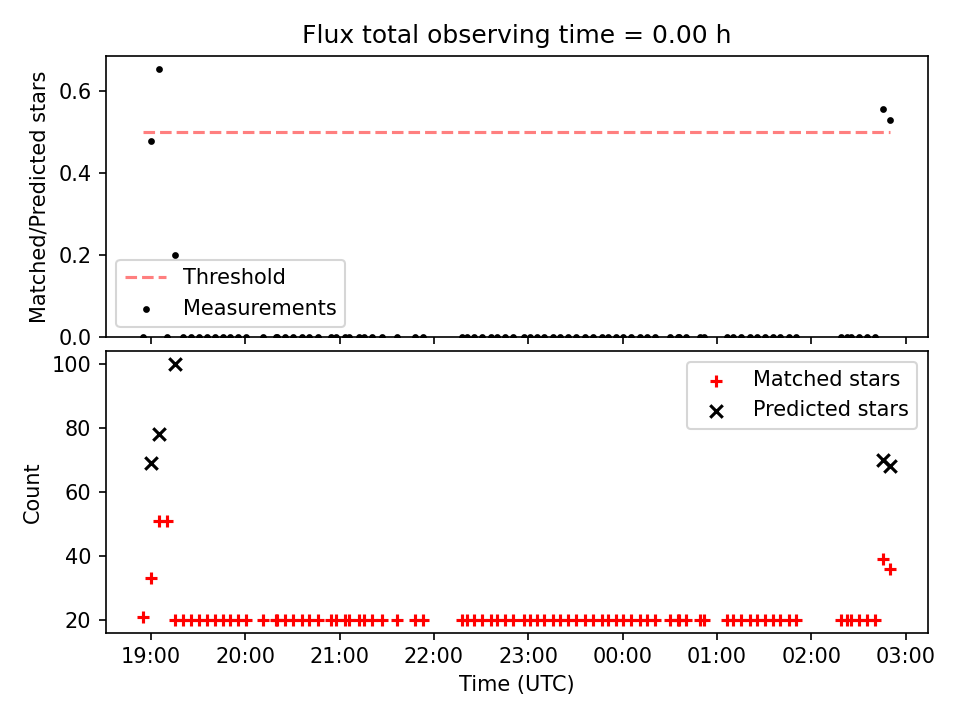 Flux total observing time = 0.00 h

Matched/Predicted stars

0.6
0.4
0.2
0.0

Threshold
Measurements

Count

100
80
60
40
20

Matched stars
Predicted stars

19:00
20:00
21:00
22:00
23:00
00:00
01:00
02:00
03:00

Time (UTC)